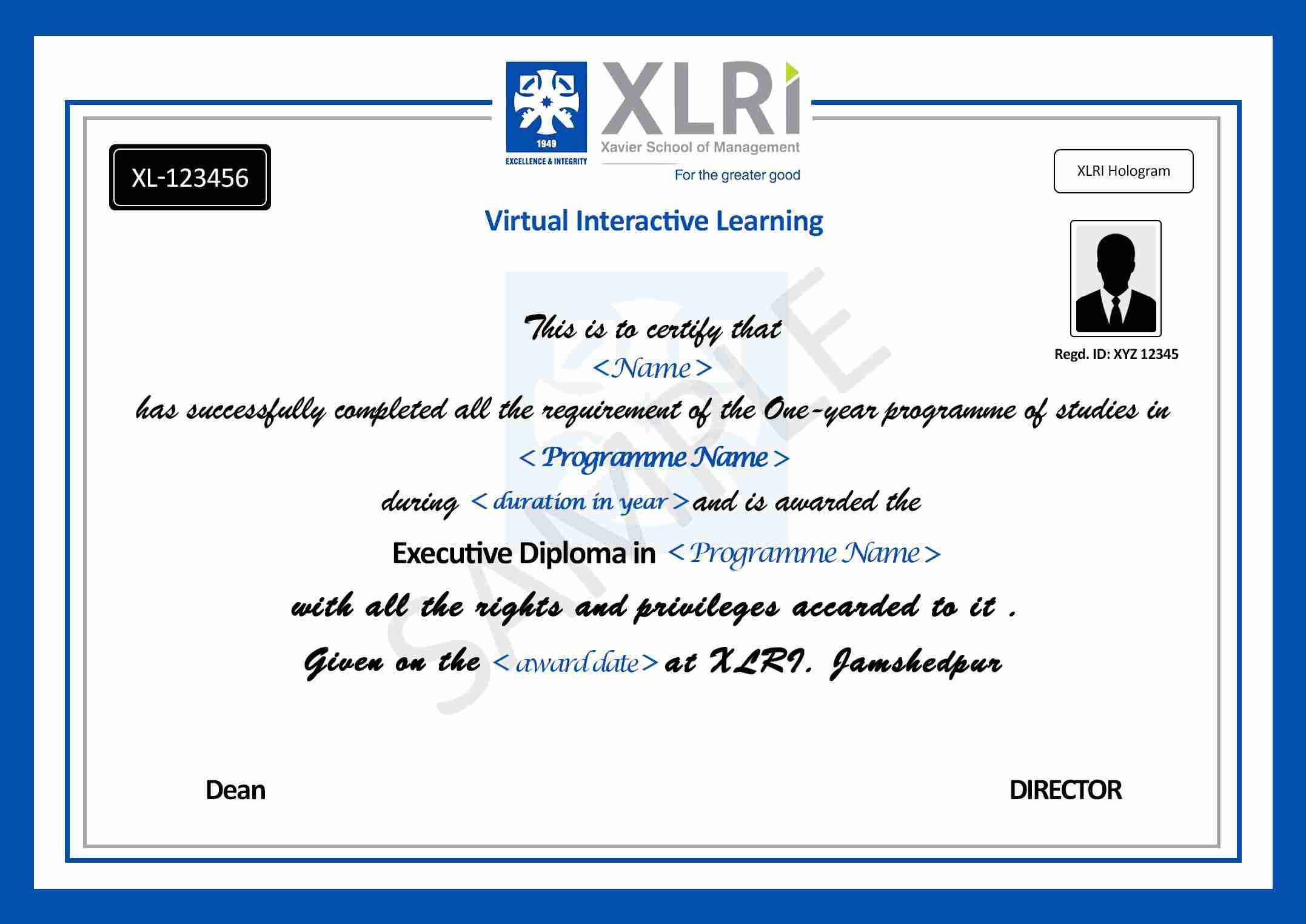 XL-123456

1949
EXCELLENCE & INTEGRITY

XLRI
Xavier School of Management
For the greater good

XLRI Hologram

Virtual Interactive Learning

Regd. ID: XYZ 12345

SAMPLE

This is to certify that
<Name>
has successfully completed all the requirement of the One-year programme of studies in
<Programme Name>
during <duration in year> and is awarded the
Executive Diploma in <Programme Name>
with all the rights and privileges accarded to it .
Given on the <award date> at XLRI. Jamshedpur

Dean

DIRECTOR